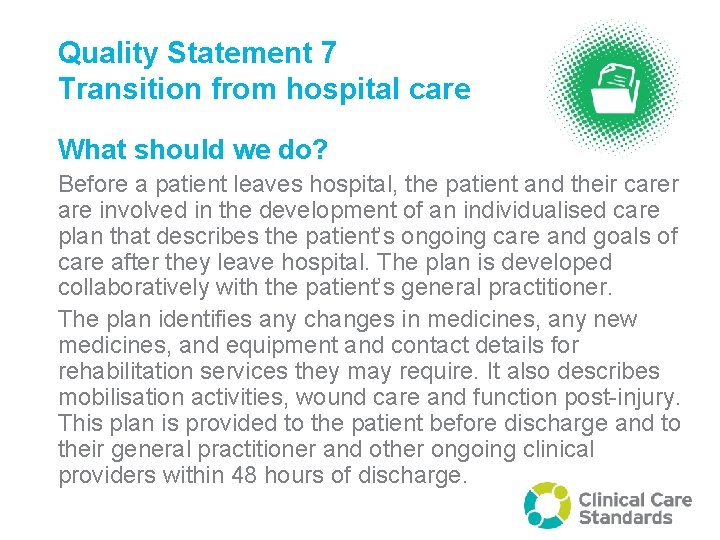 Quality Statement 7
Transition from hospital care

What should we do?

Before a patient leaves hospital, the patient and their carer are involved in the development of an individualised care plan that describes the patient's ongoing care and goals of care after they leave hospital. The plan is developed collaboratively with the patient's general practitioner.

The plan identifies any changes in medicines, any new medicines, and equipment and contact details for rehabilitation services they may require. It also describes mobilisation activities, wound care and function post-injury. This plan is provided to the patient before discharge and to their general practitioner and other ongoing clinical providers within 48 hours of discharge.

Clinical Care Standards